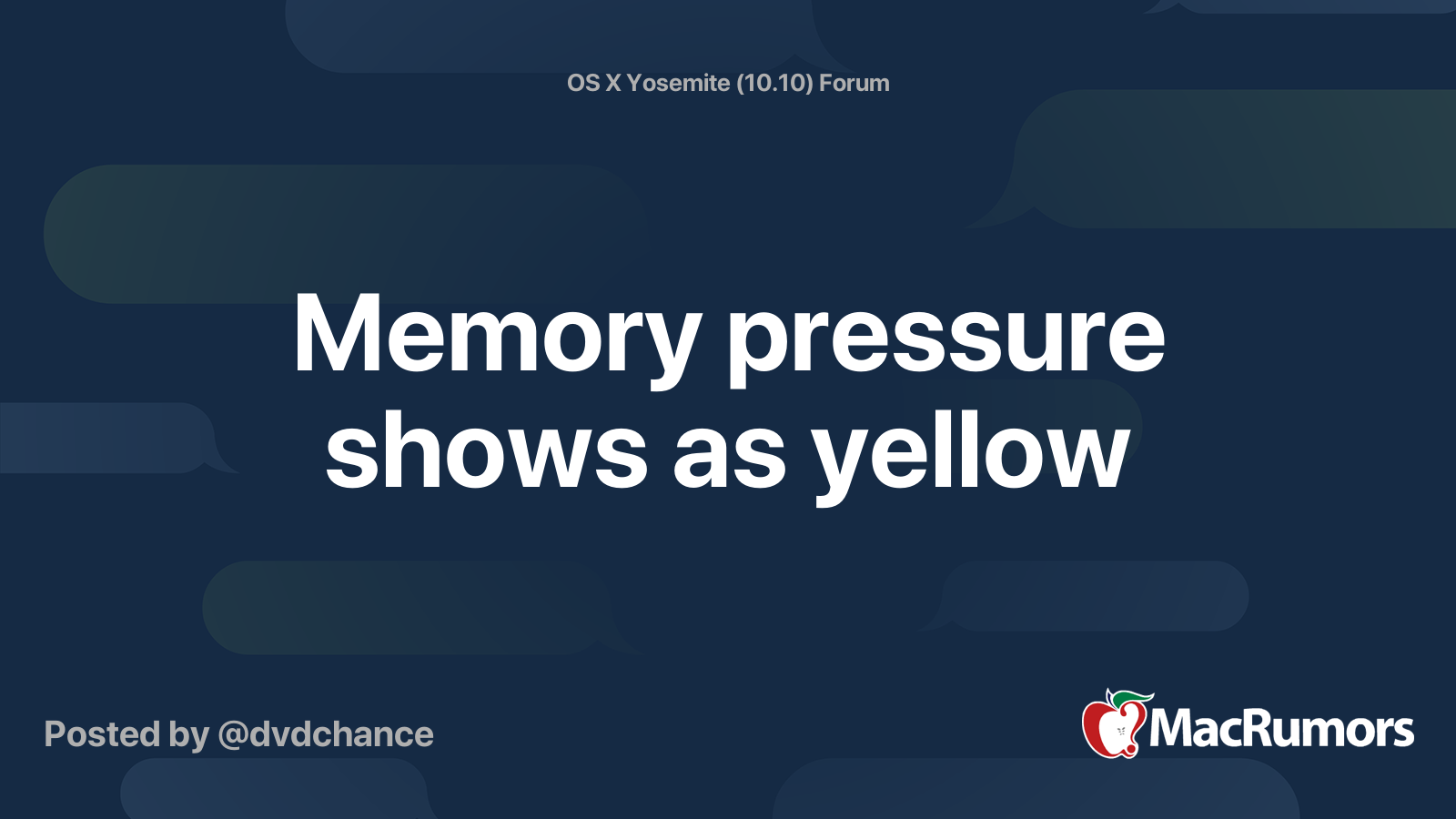 OS X Yosemite (10.10) Forum

Memory pressure shows as yellow

Posted by @dvdchance

MacRumors